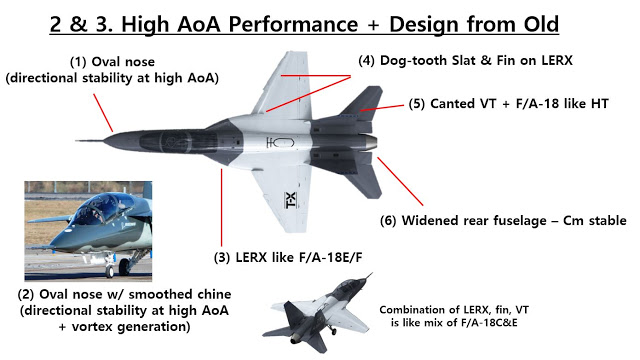 2 & 3. High AoA Performance + Design from Old

(1) Oval nose
(directional stability at high AoA)

(4) Dog-tooth Slat & Fin on LERX

(5) Canted VT + F/A-18 like HT

T-X

(6) Widened rear fuselage – Cm stable

(3) LERX like F/A-18E/F

(2) Oval nose w/ smoothed chine
(directional stability at high AoA
+ vortex generation)

Combination of LERX, fin, VT
is like mix of F/A-18C&E